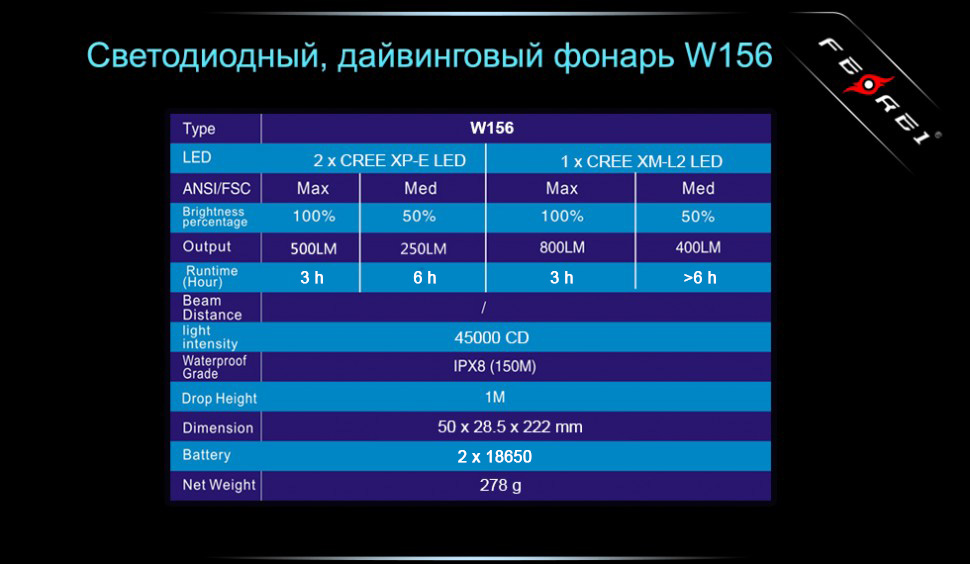 Светодиодный, дайвинговый фонарь W156

FEREI

| Type | W156 | | | |
|---|---|---|---|---|
| LED | 2 x CREE XP-E LED | | 1 x CREE XM-L2 LED | |
| ANSI/FSC | Max | Med | Max | Med |
| Brightness percentage | 100% | 50% | 100% | 50% |
| Output | 500LM | 250LM | 800LM | 400LM |
| Runtime (Hour) | 3 h | 6 h | 3 h | >6 h |
| Beam Distance | / | | | |
| light intensity | 45000 CD | | | |
| Waterproof Grade | IPX8 (150M) | | | |
| Drop Height | 1M | | | |
| Dimension | 50 x 28.5 x 222 mm | | | |
| Battery | 2 x 18650 | | | |
| Net Weight | 278 g | | | |